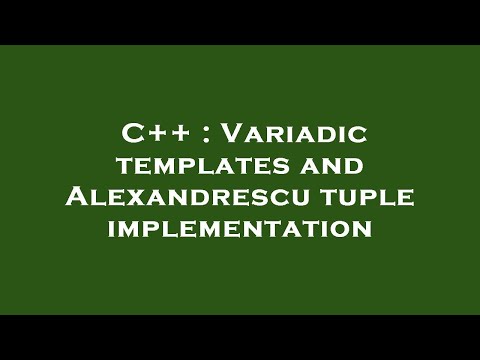 C++ : Variadic templates and Alexandrescu tuple implementation